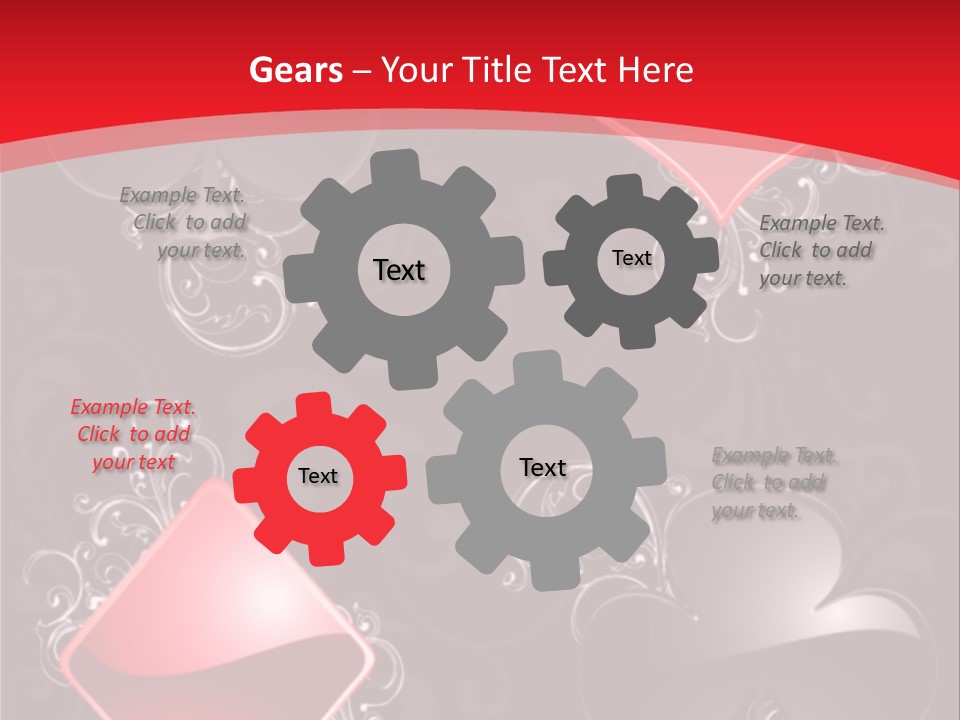 Gears – Your Title Text Here

Example Text. Click to add your text.

Text

Text

Example Text. Click to add your text.

Example Text. Click to add your text

Text

Text

Example Text. Click to add your text.